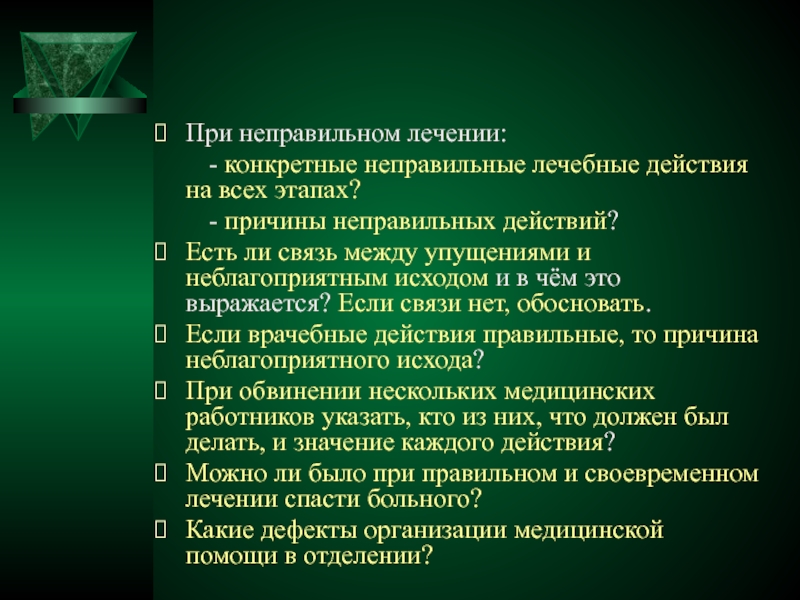 При неправильном лечении:

- конкретные неправильные лечебные действия на всех этапах?

- причины неправильных действий?

Есть ли связь между упущениями и неблагоприятным исходом и в чём это выражается? Если связи нет, обосновать.

Если врачебные действия правильные, то причина неблагоприятного исхода?

При обвинении нескольких медицинских работников указать, кто из них, что должен был делать, и значение каждого действия?

Можно ли было при правильном и своевременном лечении спасти больного?

Какие дефекты организации медицинской помощи в отделении?